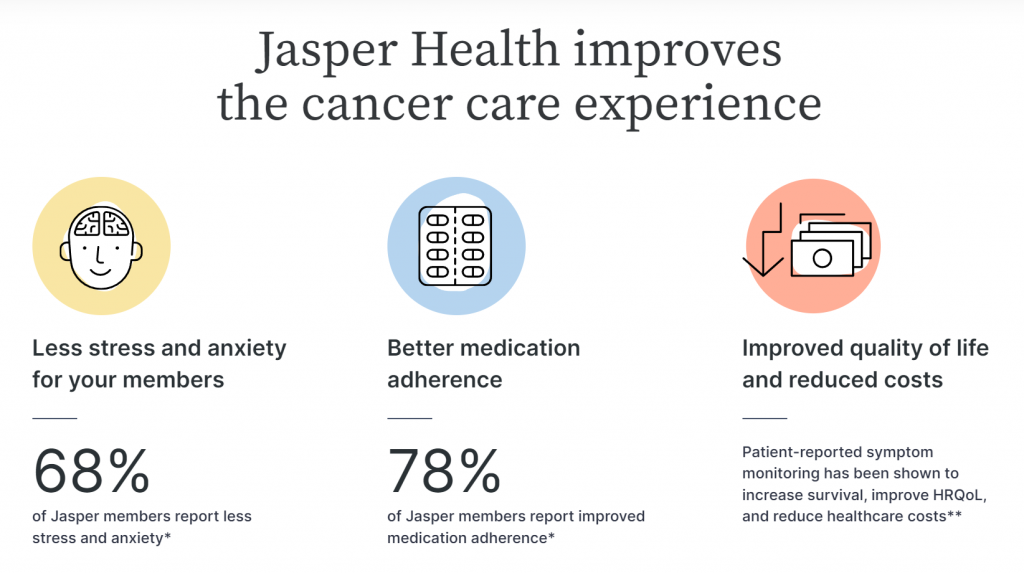 Jasper Health improves the cancer care experience

Less stress and anxiety for your members

68%

of Jasper members report less stress and anxiety*

Better medication adherence

78%

of Jasper members report improved medication adherence*

Improved quality of life and reduced costs

Patient-reported symptom monitoring has been shown to increase survival, improve HRQoL, and reduce healthcare costs**